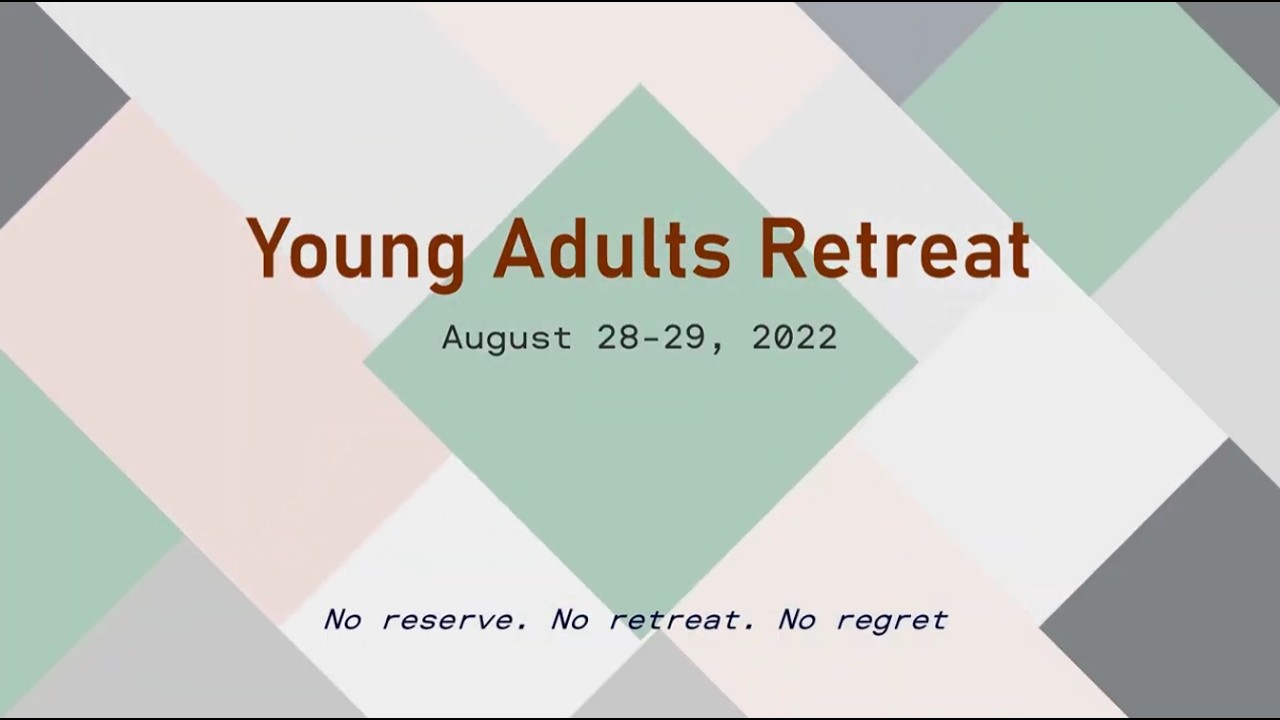 Young Adults Retreat

August 28-29, 2022

No reserve. No retreat. No regret